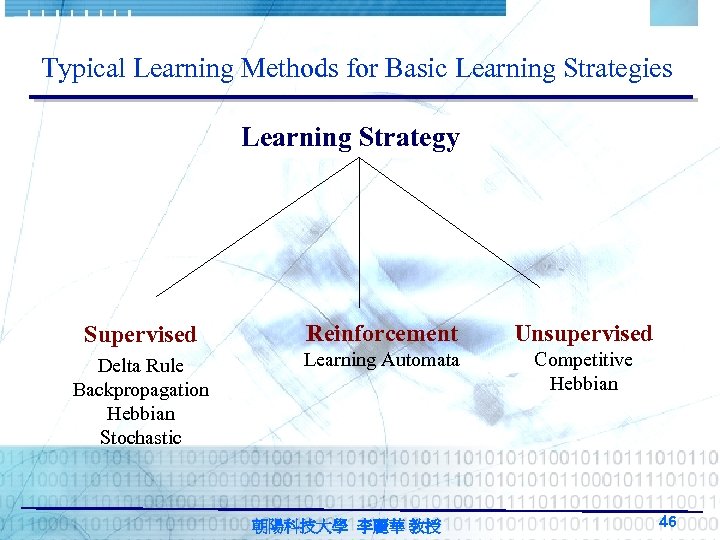 Typical Learning Methods for Basic Learning Strategies

Learning Strategy

Supervised
Delta Rule
Backpropagation
Hebbian
Stochastic

Reinforcement
Learning Automata

Unsupervised
Competitive
Hebbian

朝陽科技大學 李麗華 教授

46